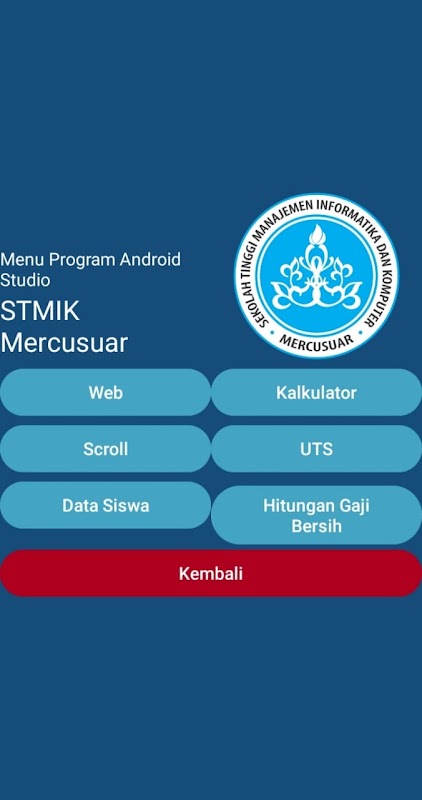 Menu Program Android Studio

STMIK Mercusuar

SEKOLAH TINGGI MANAJEMEN INFORMATIKA DAN KOMPUTER
MERCUSUAR

Web

Kalkulator

Scroll

UTS

Data Siswa

Hitungan Gaji Bersih

Kembali